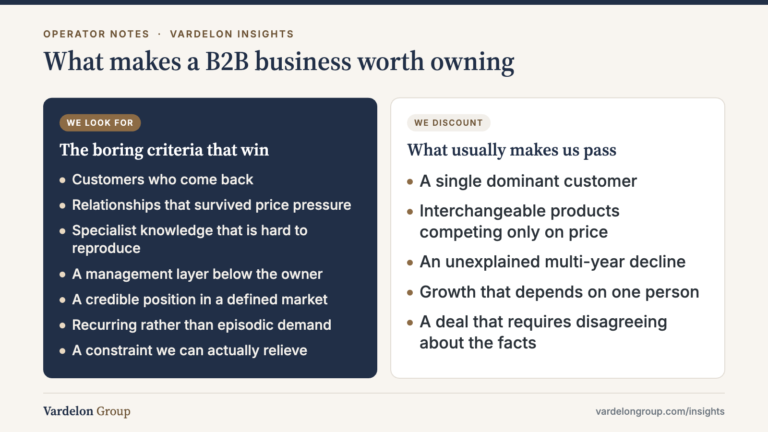 OPERATOR NOTES · VARDELON INSIGHTS

What makes a B2B business worth owning

WE LOOK FOR

The boring criteria that win

• Customers who come back
• Relationships that survived price pressure
• Specialist knowledge that is hard to reproduce
• A management layer below the owner
• A credible position in a defined market
• Recurring rather than episodic demand
• A constraint we can actually relieve

WE DISCOUNT

What usually makes us pass

• A single dominant customer
• Interchangeable products competing only on price
• An unexplained multi-year decline
• Growth that depends on one person
• A deal that requires disagreeing about the facts

Vardelon Group

vardelongroup.com/insights